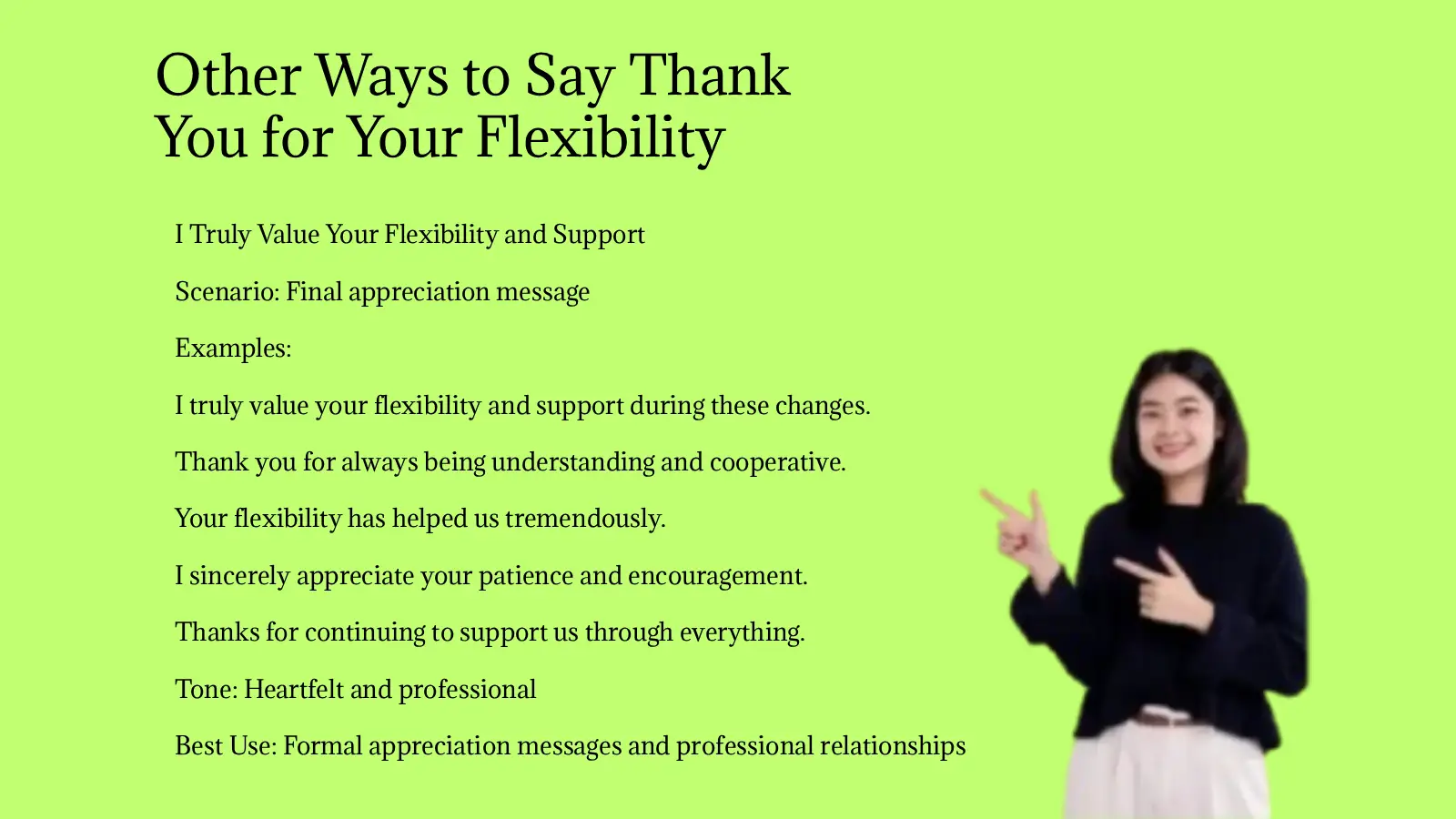 Other Ways to Say Thank You for Your Flexibility

I Truly Value Your Flexibility and Support

Scenario: Final appreciation message

Examples:

I truly value your flexibility and support during these changes.

Thank you for always being understanding and cooperative.

Your flexibility has helped us tremendously.

I sincerely appreciate your patience and encouragement.

Thanks for continuing to support us through everything.

Tone: Heartfelt and professional

Best Use: Formal appreciation messages and professional relationships